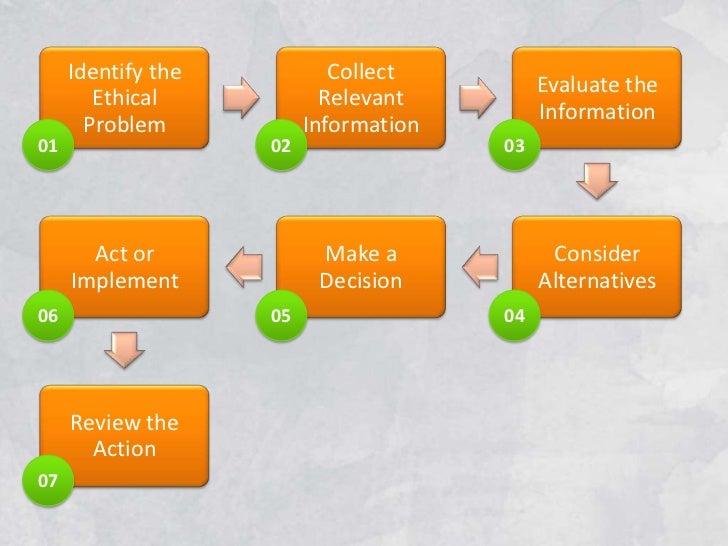 Identify the Ethical Problem
01

Collect Relevant Information
02

Evaluate the Information
03

Consider Alternatives
04

Make a Decision
05

Act or Implement
06

Review the Action
07